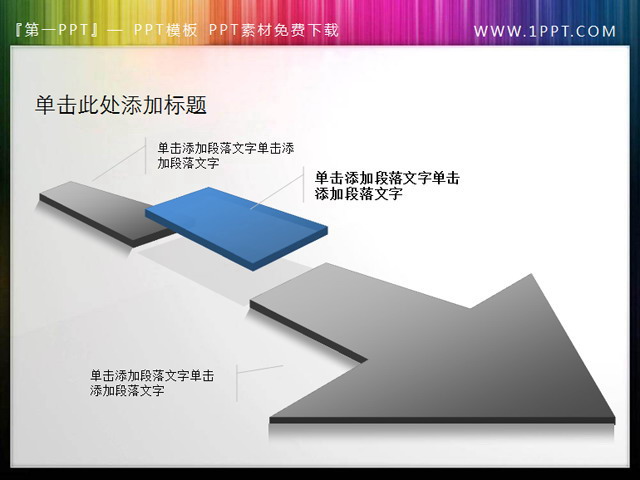 『第一PPT』— PPT模板 PPT素材免费下载

WWW.1PPT.COM

单击此处添加标题

单击添加段落文字单击添加段落文字

单击添加段落文字单击添加段落文字

单击添加段落文字单击添加段落文字